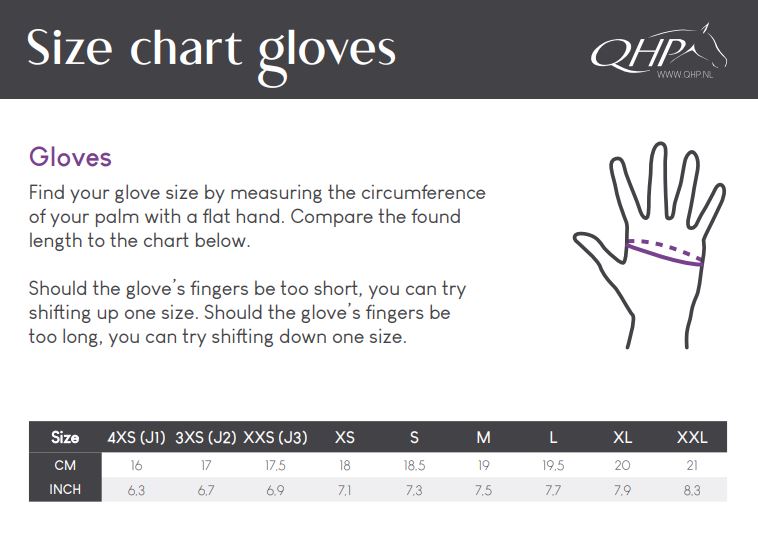 Size chart gloves

QHP
WWW.QHP.NL

Gloves

Find your glove size by measuring the circumference of your palm with a flat hand. Compare the found length to the chart below.

Should the glove's fingers be too short, you can try shifting up one size. Should the glove's fingers be too long, you can try shifting down one size.

| Size | 4XS (J1) | 3XS (J2) | XXS (J3) | XS | S | M | L | XL | XXL |
|---|---|---|---|---|---|---|---|---|---|
| CM | 16 | 17 | 17,5 | 18 | 18,5 | 19 | 19,5 | 20 | 21 |
| INCH | 6,3 | 6,7 | 6,9 | 7,1 | 7,3 | 7,5 | 7,7 | 7,9 | 8,3 |